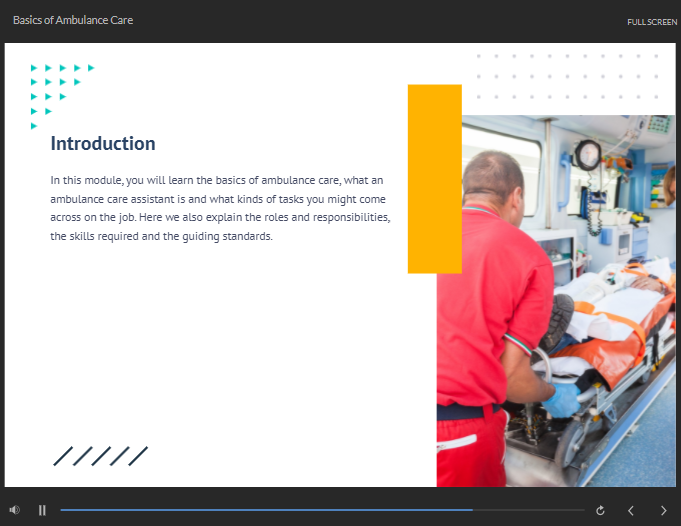 Basics of Ambulance Care

FULL SCREEN

Introduction

In this module, you will learn the basics of ambulance care, what an ambulance care assistant is and what kinds of tasks you might come across on the job. Here we also explain the roles and responsibilities, the skills required and the guiding standards.